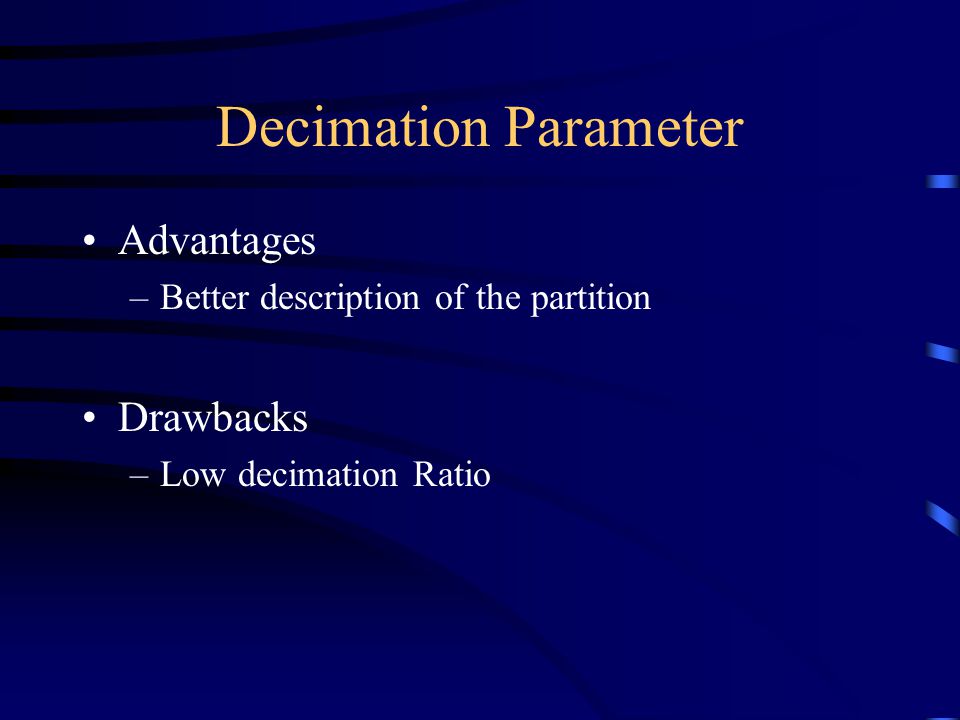 Decimation Parameter

• Advantages
– Better description of the partition

• Drawbacks
– Low decimation Ratio